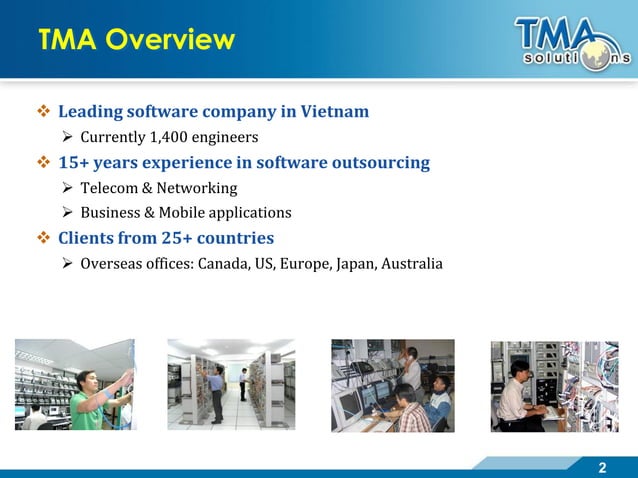 TMA Overview

TMA solutions

❖ Leading software company in Vietnam
➢ Currently 1,400 engineers
❖ 15+ years experience in software outsourcing
➢ Telecom & Networking
➢ Business & Mobile applications
❖ Clients from 25+ countries
➢ Overseas offices: Canada, US, Europe, Japan, Australia

2